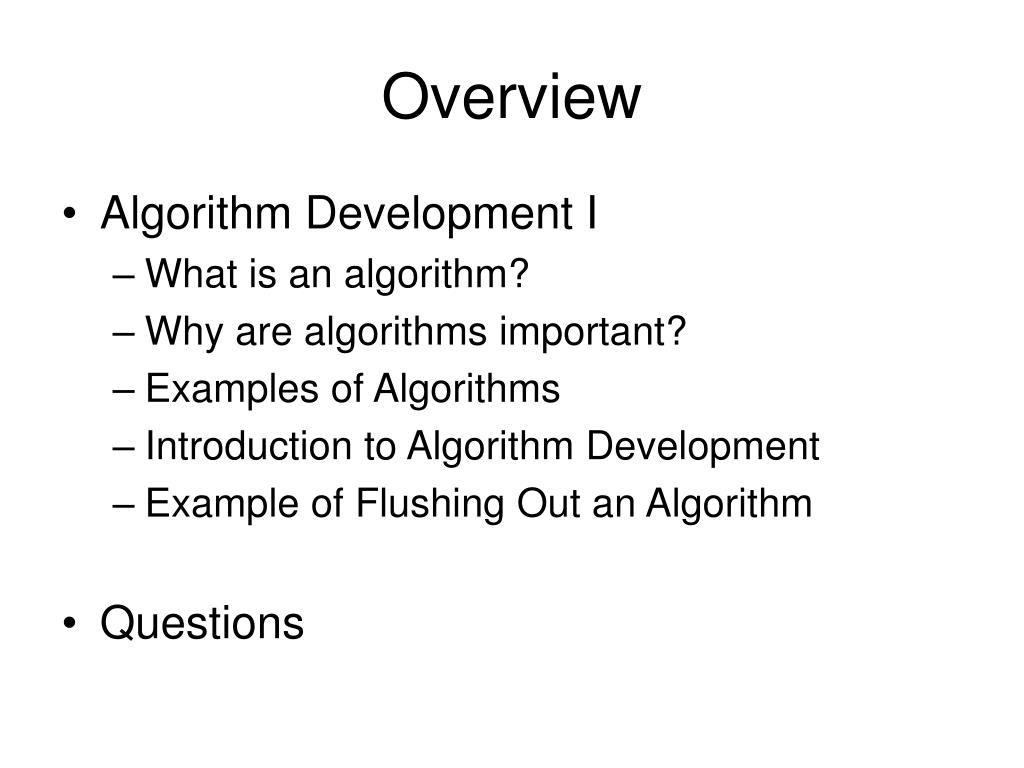 Overview

• Algorithm Development I
– What is an algorithm?
– Why are algorithms important?
– Examples of Algorithms
– Introduction to Algorithm Development
– Example of Flushing Out an Algorithm

• Questions